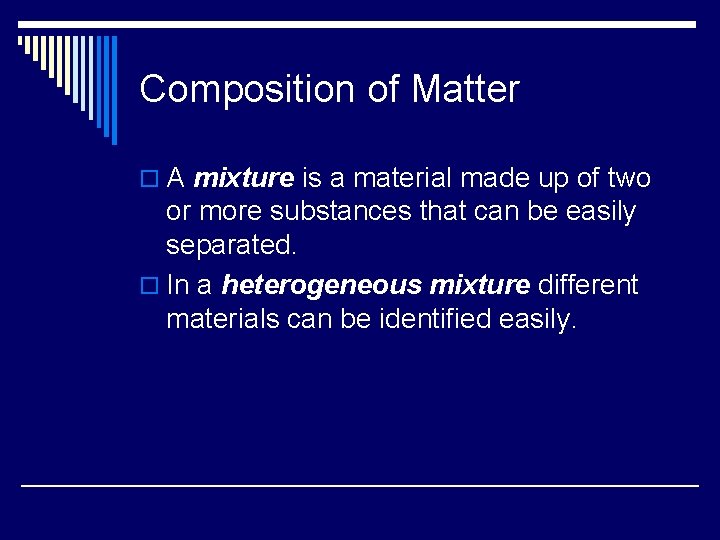 Composition of Matter

A mixture is a material made up of two or more substances that can be easily separated.

In a heterogeneous mixture different materials can be identified easily.